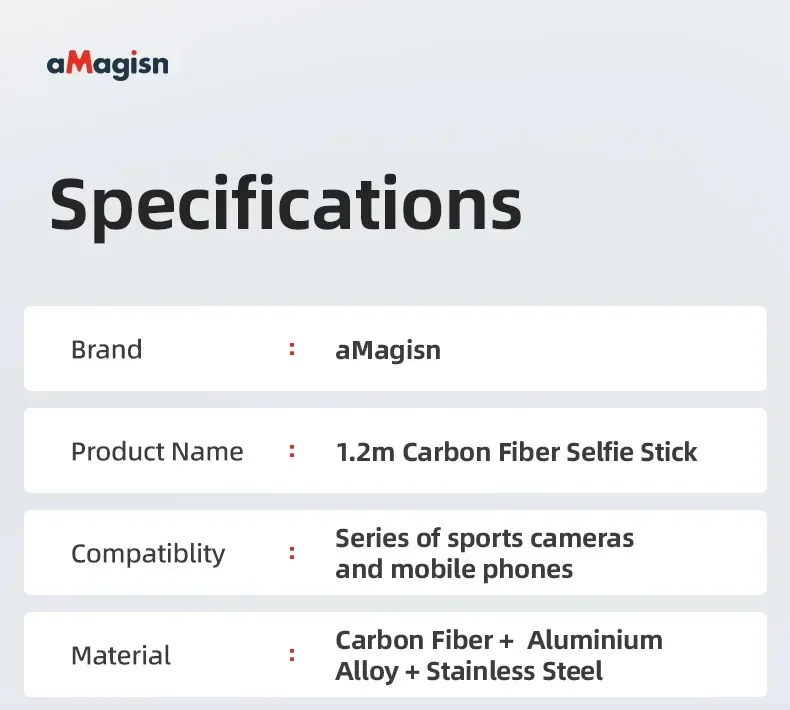 aMagisn

Specifications

Brand : aMagisn

Product Name : 1.2m Carbon Fiber Selfie Stick

Compatiblity : Series of sports cameras and mobile phones

Material : Carbon Fiber + Aluminium Alloy + Stainless Steel